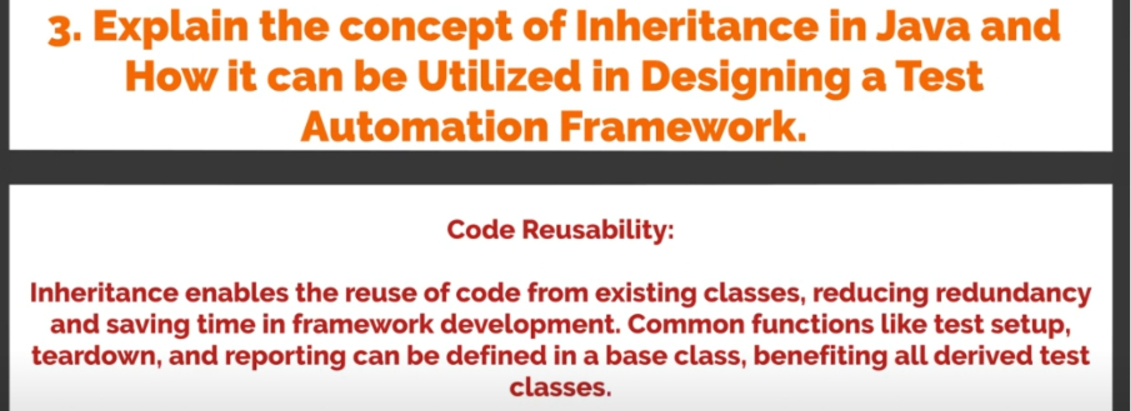 3. Explain the concept of Inheritance in Java and How it can be Utilized in Designing a Test Automation Framework.

Code Reusability:

Inheritance enables the reuse of code from existing classes, reducing redundancy and saving time in framework development. Common functions like test setup, teardown, and reporting can be defined in a base class, benefiting all derived test classes.